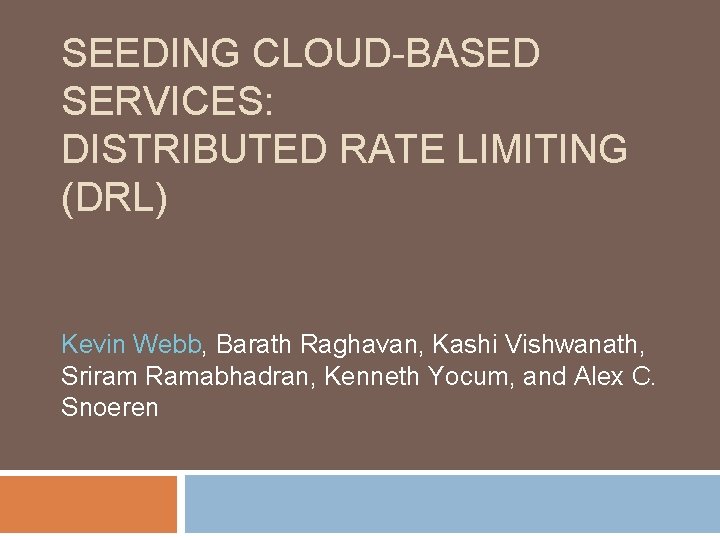 SEEDING CLOUD-BASED SERVICES:
DISTRIBUTED RATE LIMITING (DRL)

Kevin Webb, Barath Raghavan, Kashi Vishwanath, Sriram Ramabhadran, Kenneth Yocum, and Alex C. Snoeren